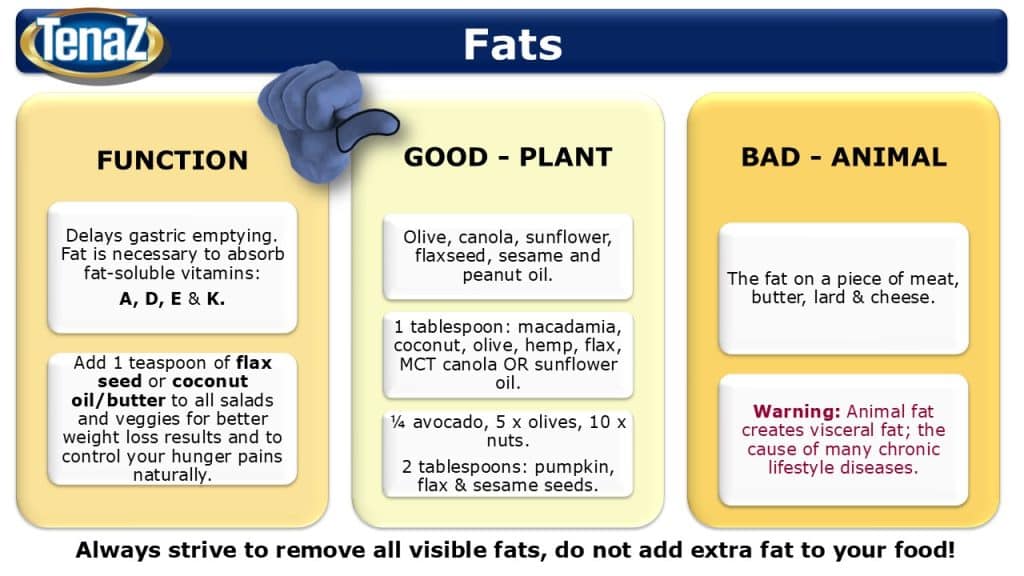 TenaZ

Fats

FUNCTION

Delays gastric emptying. Fat is necessary to absorb fat-soluble vitamins:

A, D, E & K.

Add 1 teaspoon of flax seed or coconut oil/butter to all salads and veggies for better weight loss results and to control your hunger pains naturally.

GOOD - PLANT

Olive, canola, sunflower, flaxseed, sesame and peanut oil.

1 tablespoon: macadamia, coconut, olive, hemp, flax, MCT canola OR sunflower oil.

¼ avocado, 5 x olives, 10 x nuts.

2 tablespoons: pumpkin, flax & sesame seeds.

BAD - ANIMAL

The fat on a piece of meat, butter, lard & cheese.

Warning: Animal fat creates visceral fat; the cause of many chronic lifestyle diseases.

Always strive to remove all visible fats, do not add extra fat to your food!